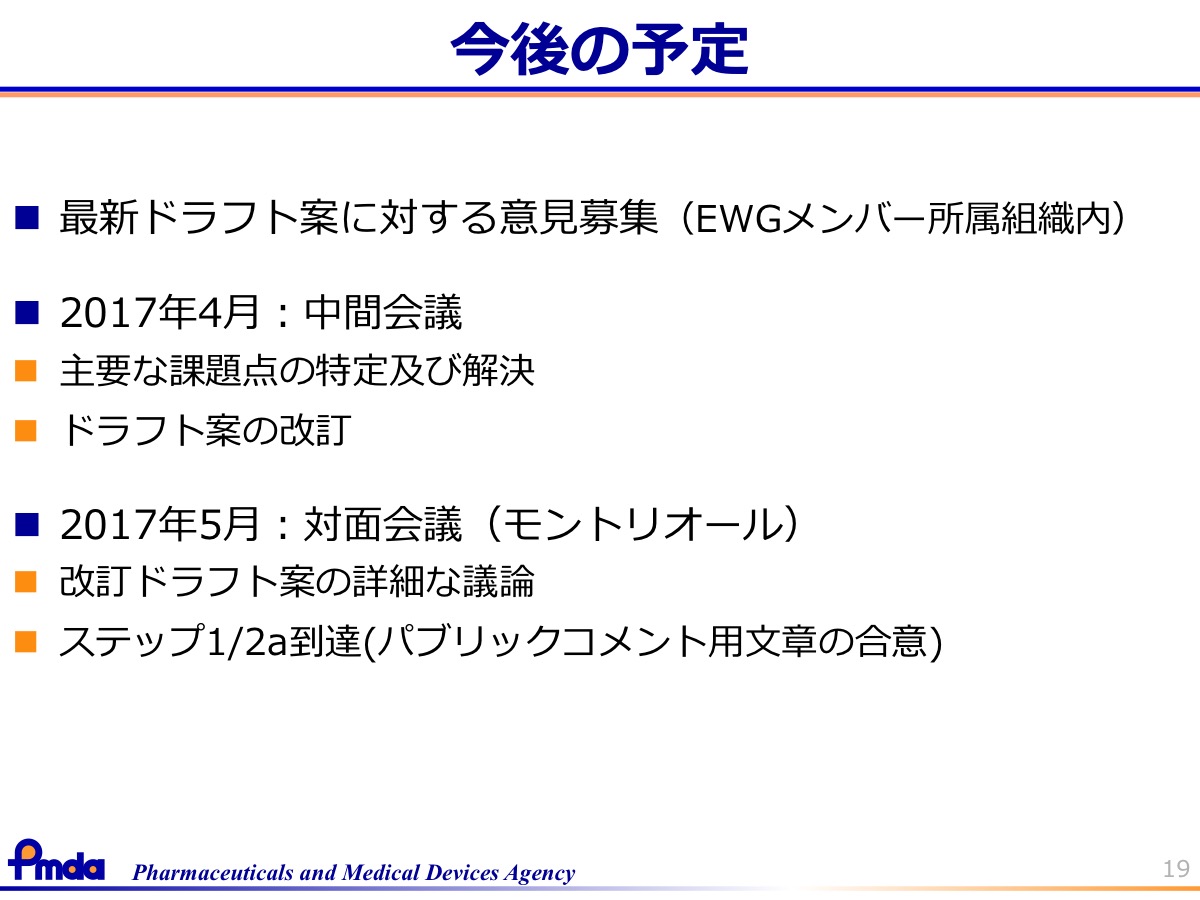 今後の予定

■ 最新ドラフト案に対する意見募集（EWGメンバー所属組織内）

■ 2017年4月：中間会議
■ 主要な課題点の特定及び解決
■ ドラフト案の改訂

■ 2017年5月：対面会議（モントリオール）
■ 改訂ドラフト案の詳細な議論
■ ステップ1/2a到達(パブリックコメント用文章の合意)

Pmda Pharmaceuticals and Medical Devices Agency

19